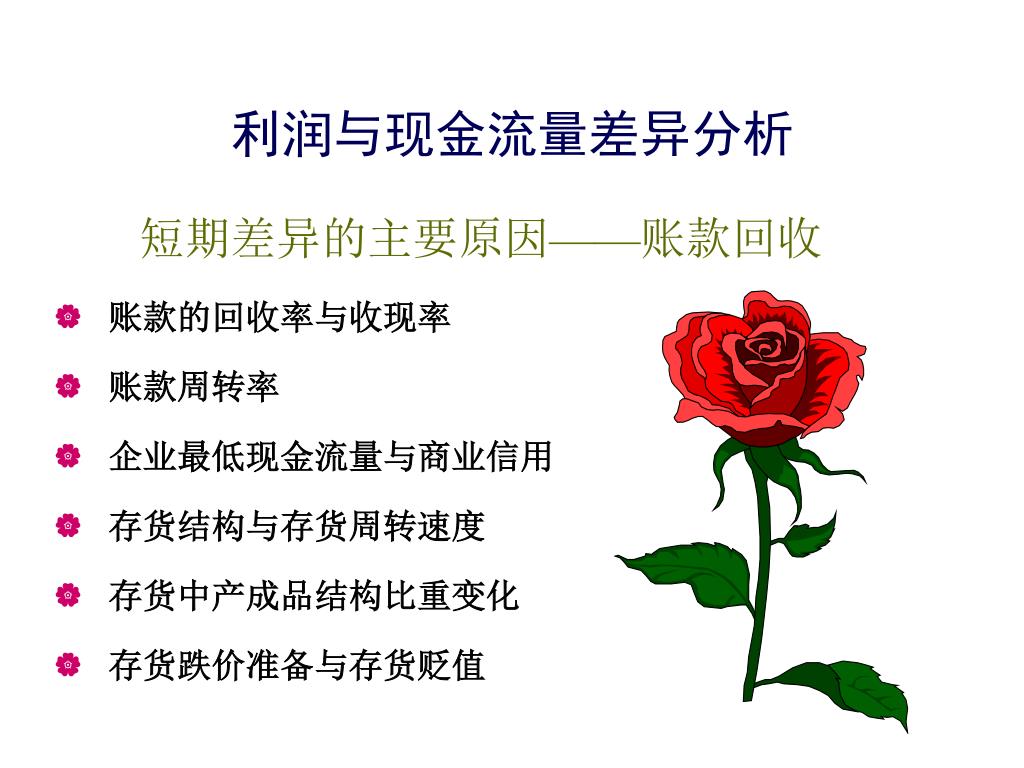 利润与现金流量差异分析

短期差异的主要原因——账款回收

账款的回收率与收现率

账款周转率

企业最低现金流量与商业信用

存货结构与存货周转速度

存货中产成品结构比重变化

存货跌价准备与存货贬值